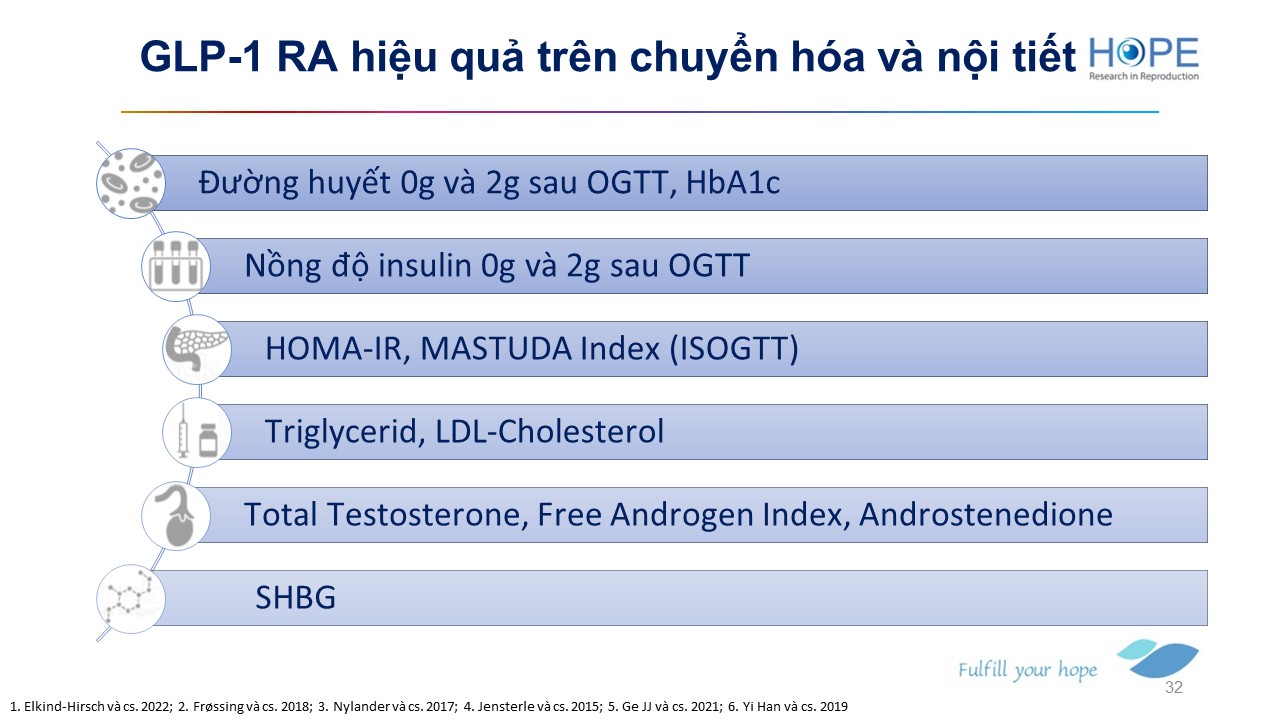 GLP-1 RA hiệu quả trên chuyển hóa và nội tiết

HOPE
Research in Reproduction

Đường huyết 0g và 2g sau OGTT, HbA1c

Nồng độ insulin 0g và 2g sau OGTT

HOMA-IR, MASTUDA Index (ISOGTT)

Triglycerid, LDL-Cholesterol

Total Testosterone, Free Androgen Index, Androstenedione

SHBG

Fulfill your hope

32

1. Elkind-Hirsch và cs. 2022; 2. Frøssing và cs. 2018; 3. Nylander và cs. 2017; 4. Jensterle và cs. 2015; 5. Ge JJ và cs. 2021; 6. Yi Han và cs. 2019